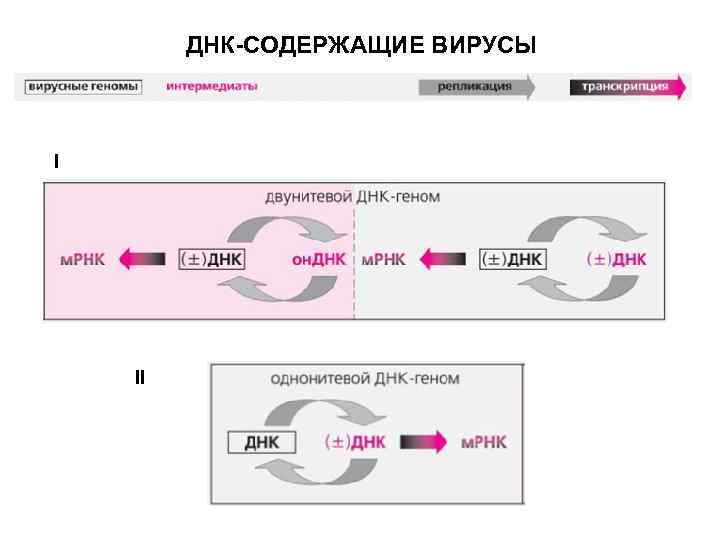 ДНК-СОДЕРЖАЩИЕ ВИРУСЫ

вирусные геномы интермедиаты репликация транскрипция

I

двунитевой ДНК-геном

мРНК (±)ДНК онДНК мРНК (±)ДНК (±)ДНК

II

однонитевой ДНК-геном

ДНК (±)ДНК мРНК